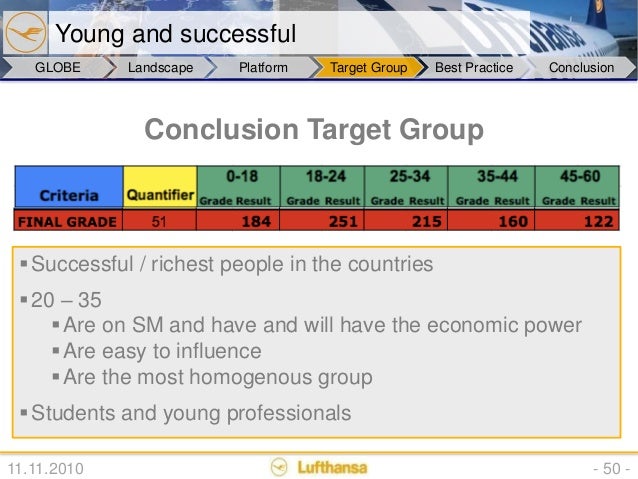 Young and successful

GLOBE Landscape Platform Target Group Best Practice Conclusion

Conclusion Target Group

| Criteria | Quantifier | 0-18 Grade Result | 18-24 Grade Result | 25-34 Grade Result | 35-44 Grade Result | 45-60 Grade Result |
|---|---|---|---|---|---|---|
| FINAL GRADE | 51 | 184 | 251 | 215 | 160 | 122 |

▪ Successful / richest people in the countries

▪ 20 – 35
▪ Are on SM and have and will have the economic power
▪ Are easy to influence
▪ Are the most homogenous group

▪ Students and young professionals

11.11.2010 Lufthansa - 50 -